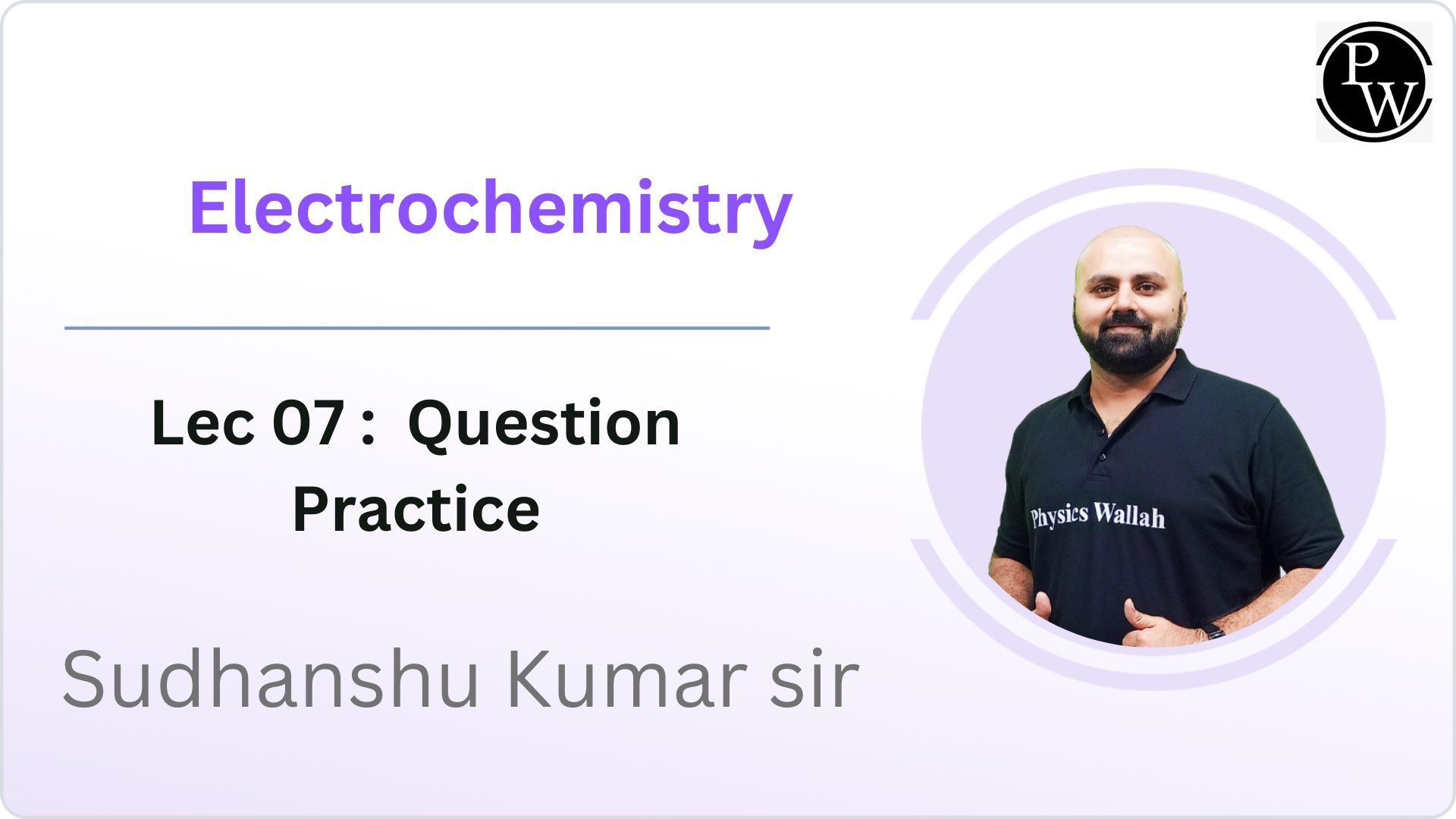 PW

Electrochemistry

Lec 07 : Question Practice

Physics Wallah

Sudhanshu Kumar sir